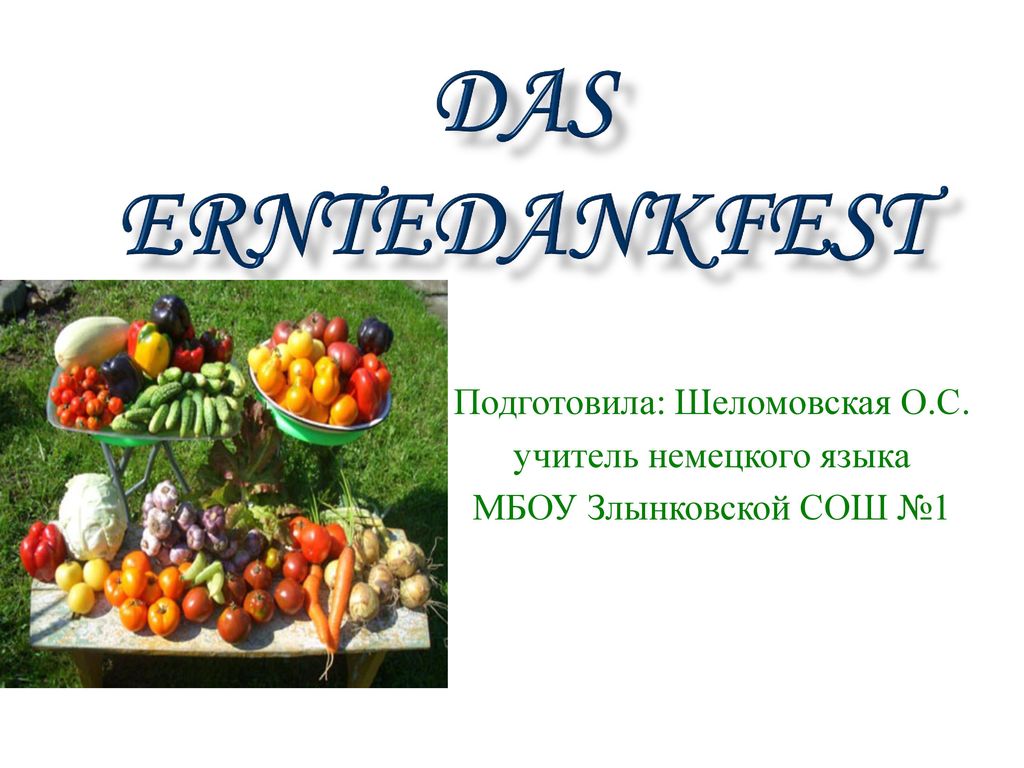 DAS ERNTEDANKFEST

Подготовила: Шеломовская О.С.
учитель немецкого языка
МБОУ Злынковской СОШ №1